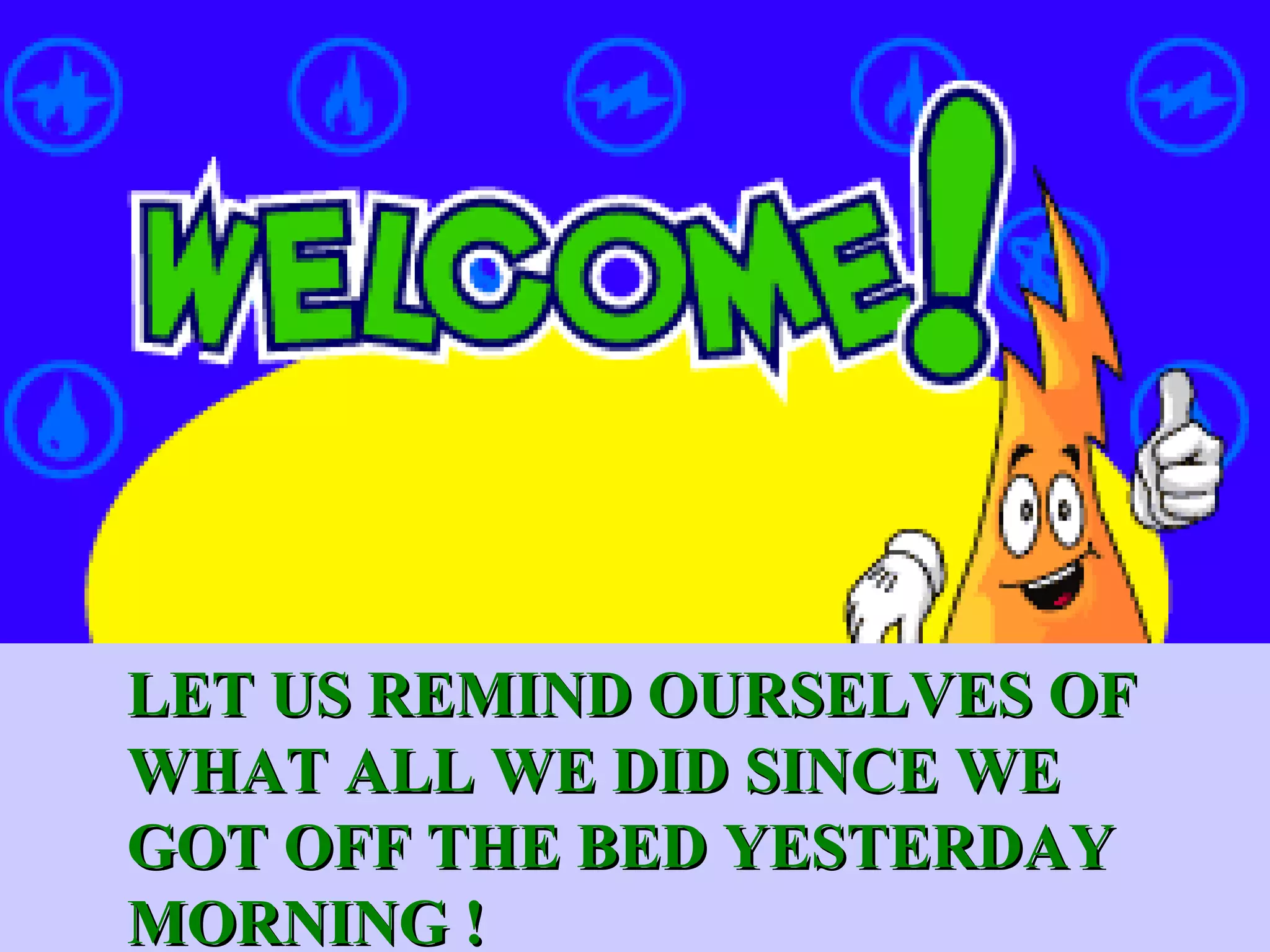 WELCOME!

LET US REMIND OURSELVES OF WHAT ALL WE DID SINCE WE GOT OFF THE BED YESTERDAY MORNING !